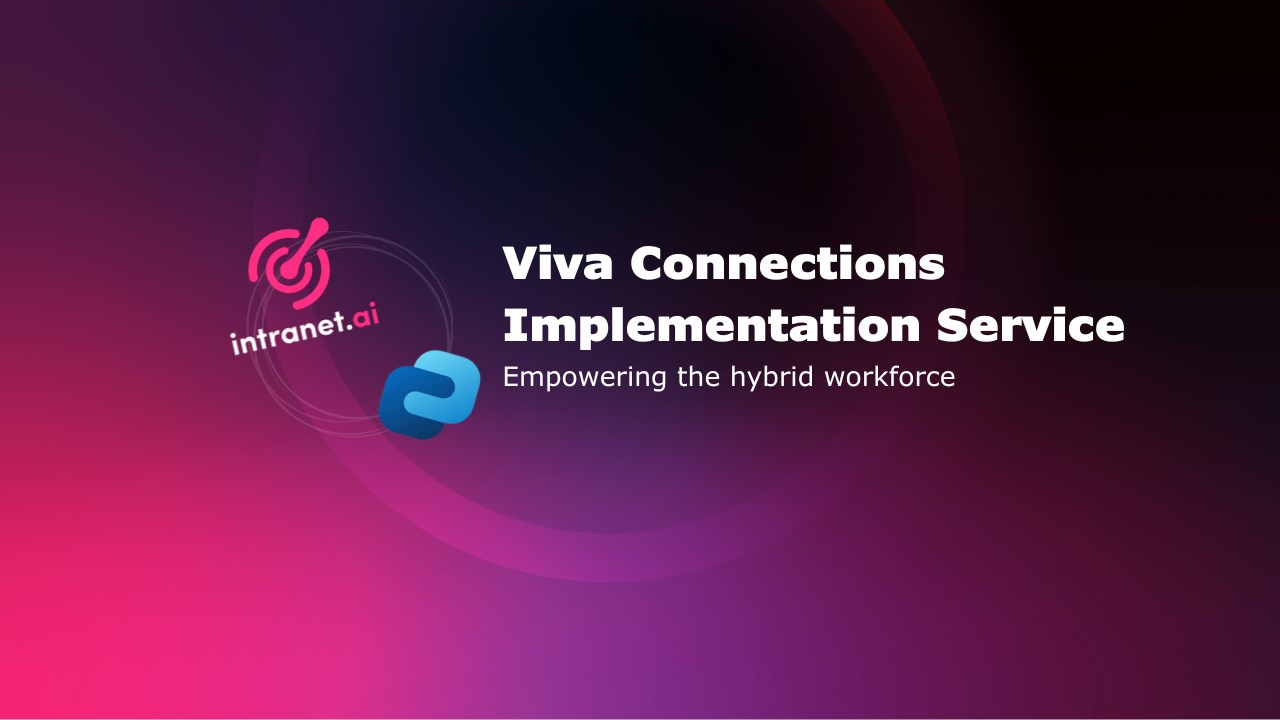 intranet.ai

Viva Connections Implementation Service

Empowering the hybrid workforce